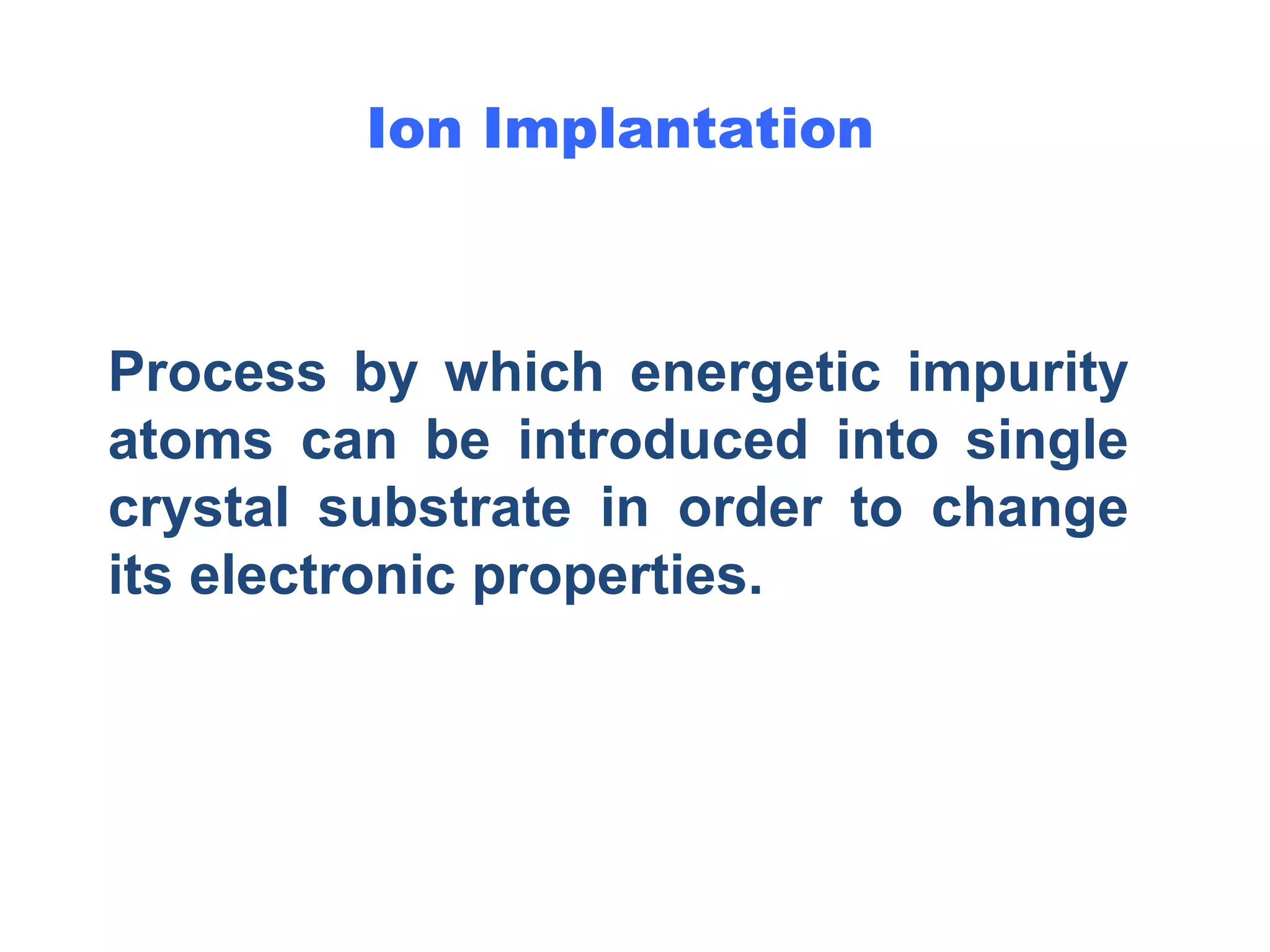 Ion Implantation

Process by which energetic impurity atoms can be introduced into single crystal substrate in order to change its electronic properties.